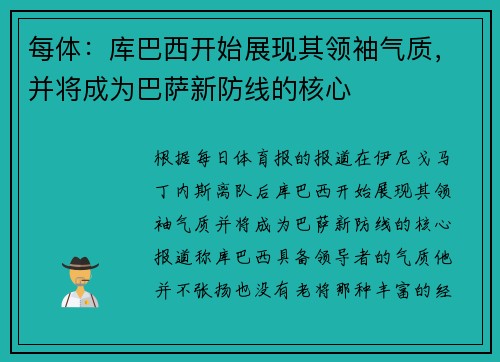 每体：库巴西开始展现其领袖气质，并将成为巴萨新防线的核心

根据每日体育报的报道在伊尼戈马丁内斯离队后库巴西开始展现其领袖气质并将成为巴萨新防线的核心报道称库巴西具备领导者的气质他并不张扬也没有老将那种丰富的经